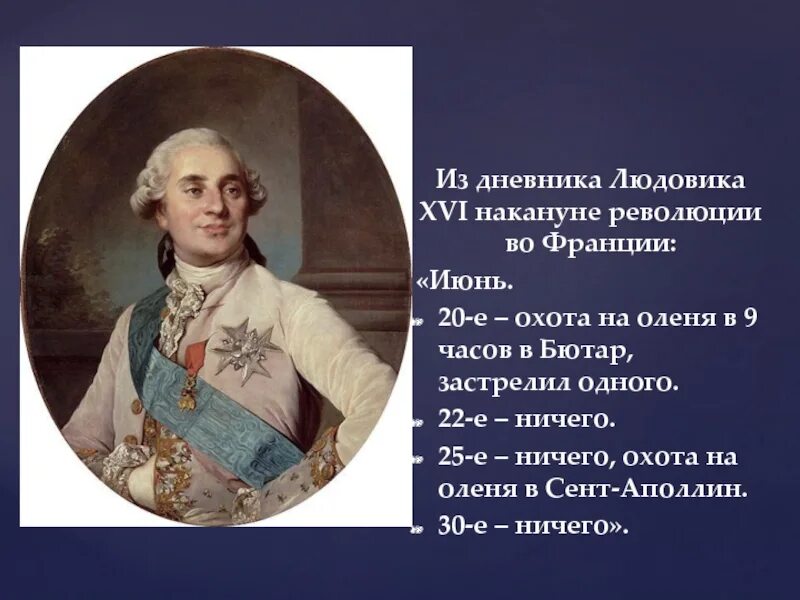 Из дневника Людовика XVI накануне революции во Франции:

«Июнь.

20-е – охота на оленя в 9 часов в Бютар, застрелил одного.

22-е – ничего.

25-е – ничего, охота на оленя в Сент-Аполлин.

30-е – ничего».